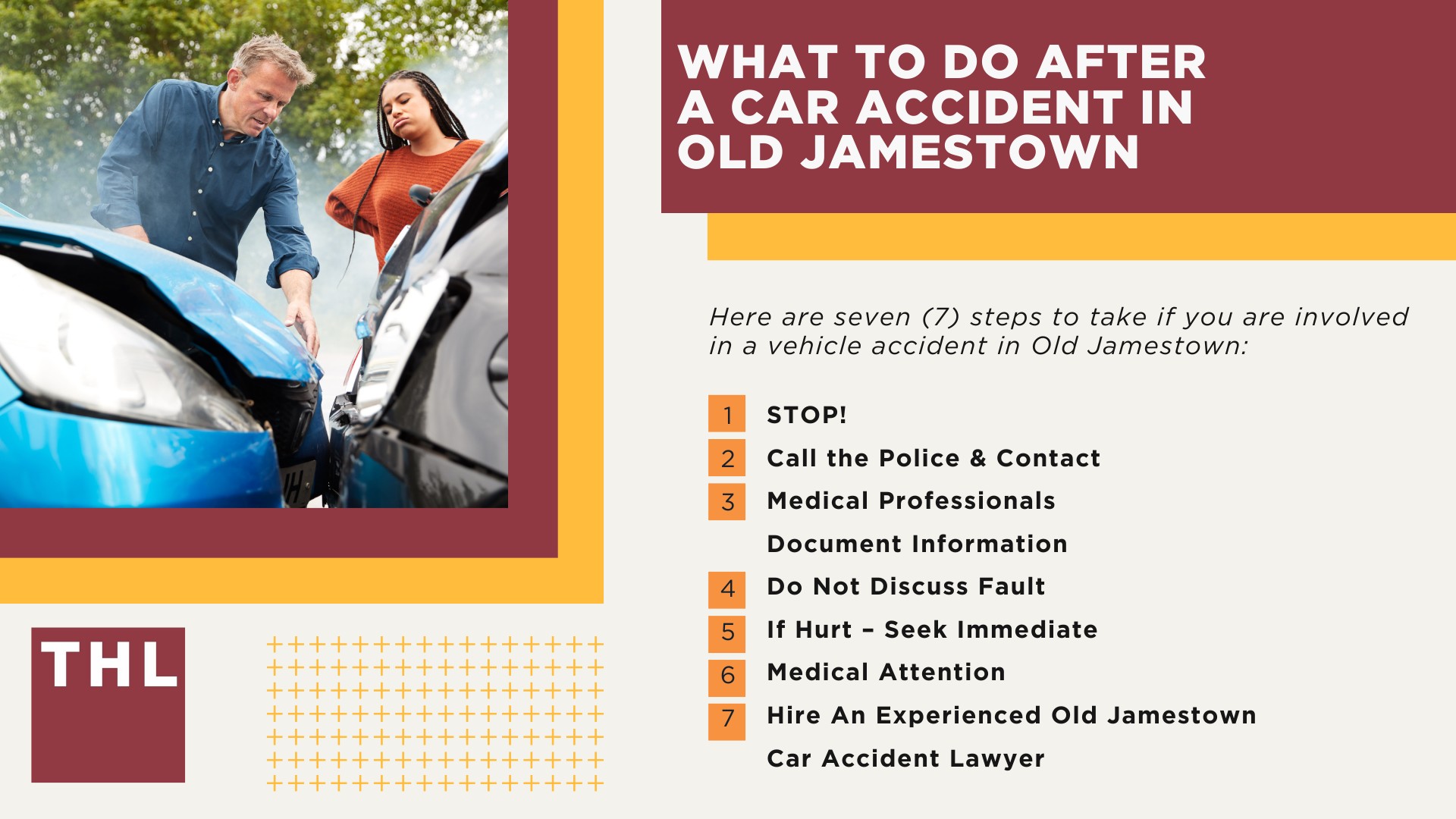 WHAT TO DO AFTER A CAR ACCIDENT IN OLD JAMESTOWN

Here are seven (7) steps to take if you are involved in a vehicle accident in Old Jamestown:

1 STOP!
2 Call the Police & Contact
3 Medical Professionals
Document Information
4 Do Not Discuss Fault
5 If Hurt – Seek Immediate
6 Medical Attention
7 Hire An Experienced Old Jamestown Car Accident Lawyer

THL